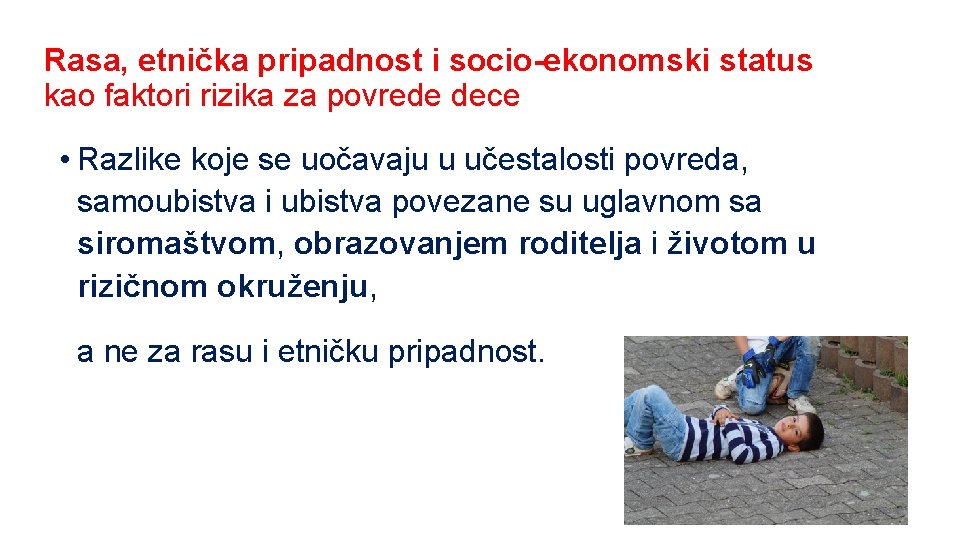 Rasa, etnička pripadnost i socio-ekonomski status kao faktori rizika za povrede dece

• Razlike koje se uočavaju u učestalosti povreda, samoubistva i ubistva povezane su uglavnom sa siromaštvom, obrazovanjem roditelja i životom u rizičnom okruženju,

a ne za rasu i etničku pripadnost.